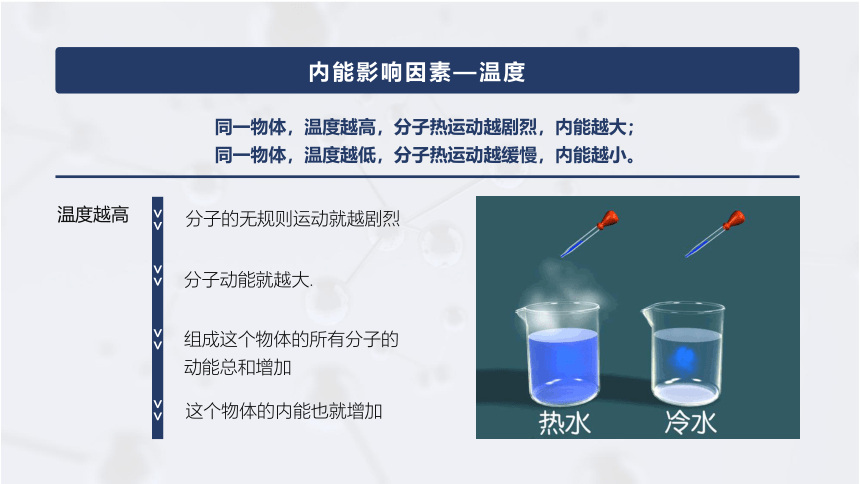 内能影响因素—温度

同一物体，温度越高，分子热运动越剧烈，内能越大；
同一物体，温度越低，分子热运动越缓慢，内能越小。

温度越高

分子的无规则运动就越剧烈

分子动能就越大.

组成这个物体的所有分子的动能总和增加

这个物体的内能也就增加

热水

冷水